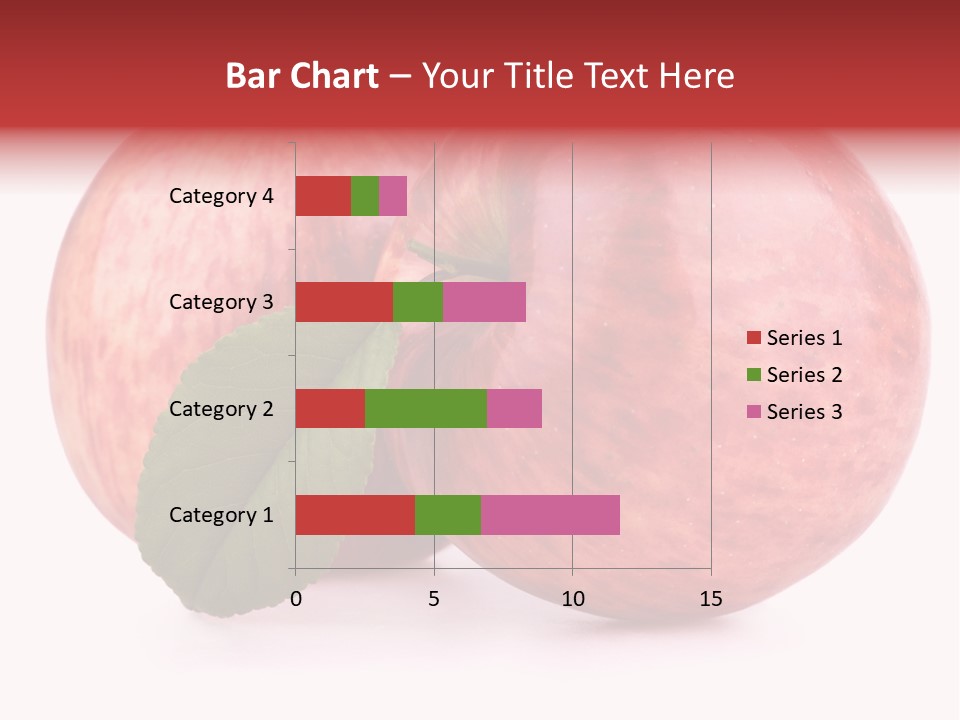 Bar Chart – Your Title Text Here

Category 4
Category 3
Category 2
Category 1

0
5
10
15

Series 1
Series 2
Series 3